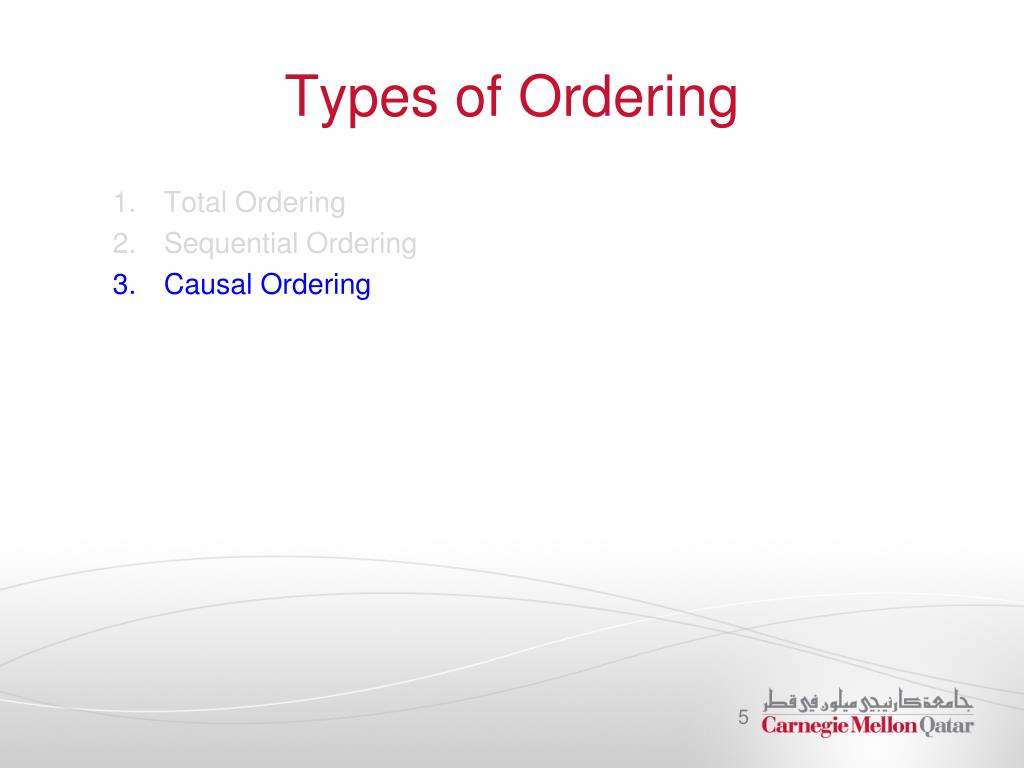 Types of Ordering

1. Total Ordering
2. Sequential Ordering
3. Causal Ordering

5

جامعة كارنيجي ميلون في قطر
Carnegie Mellon Qatar